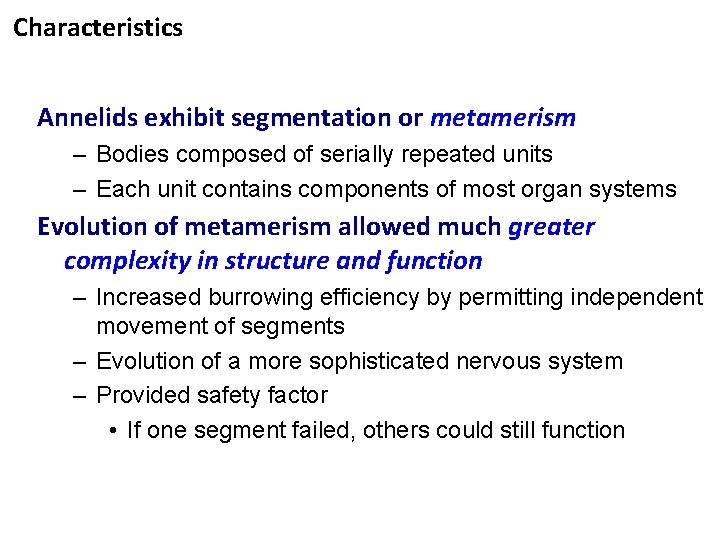 Characteristics

Annelids exhibit segmentation or metamerism

– Bodies composed of serially repeated units

– Each unit contains components of most organ systems

Evolution of metamerism allowed much greater complexity in structure and function

– Increased burrowing efficiency by permitting independent movement of segments

– Evolution of a more sophisticated nervous system

– Provided safety factor

• If one segment failed, others could still function